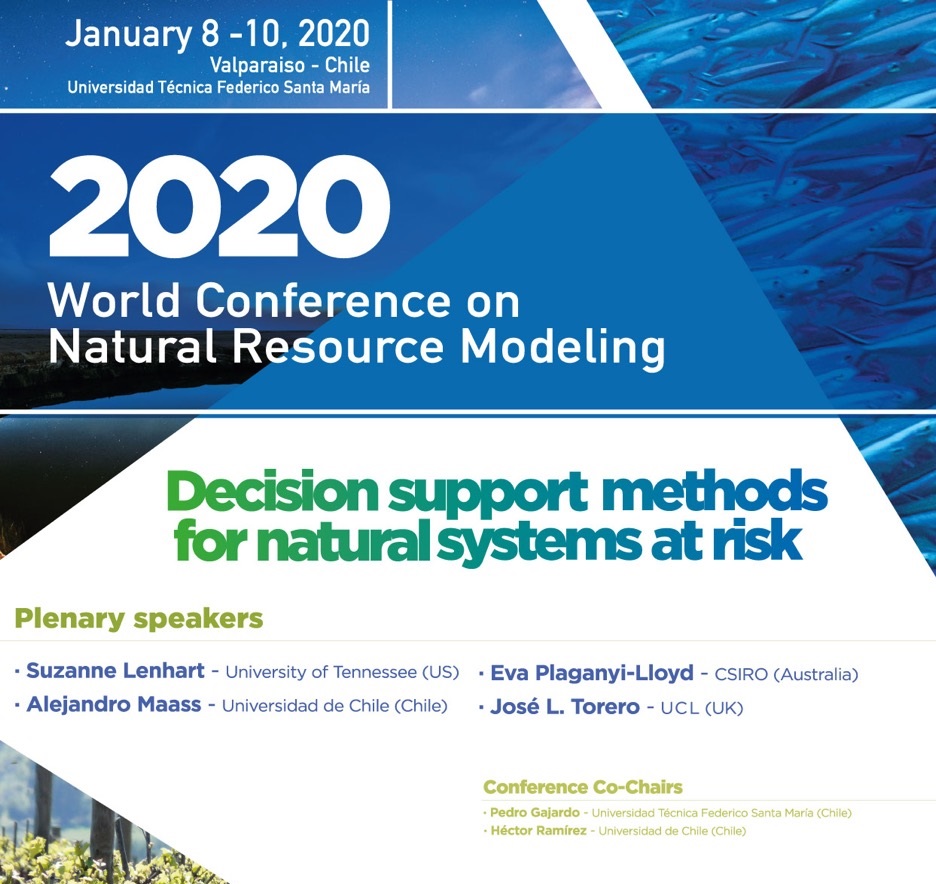 January 8 -10, 2020
Valparaiso - Chile
Universidad Técnica Federico Santa María

2020
World Conference on
Natural Resource Modeling

Decision support methods for natural systems at risk

Plenary speakers

· Suzanne Lenhart - University of Tennessee (US)
· Alejandro Maass - Universidad de Chile (Chile)
· Eva Plaganyi-Lloyd - CSIRO (Australia)
· José L. Torero - UCL (UK)

Conference Co-Chairs
· Pedro Gajardo - Universidad Técnica Federico Santa María (Chile)
· Héctor Ramírez - Universidad de Chile (Chile)